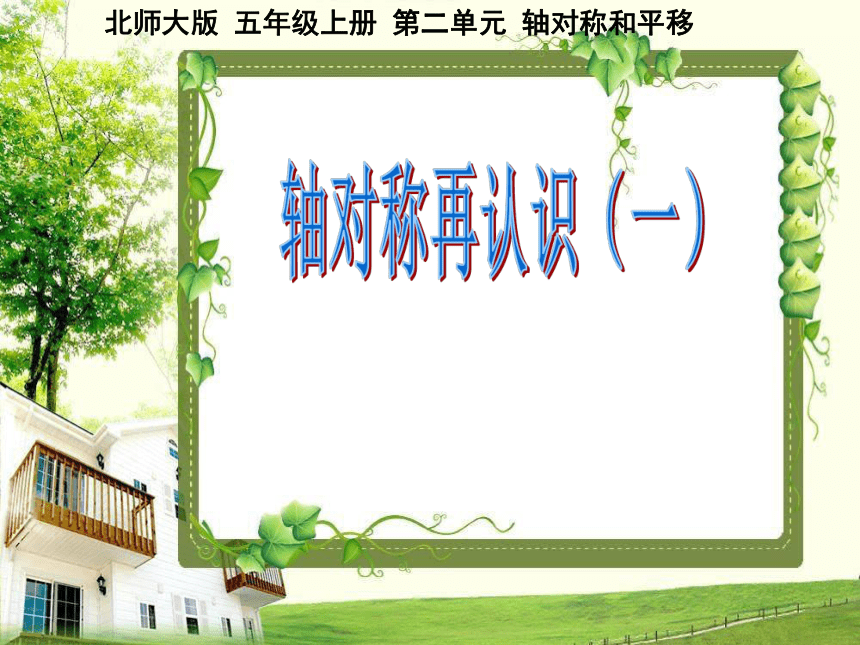 北师大版 五年级上册 第二单元 轴对称和平移

轴对称再认识（一）